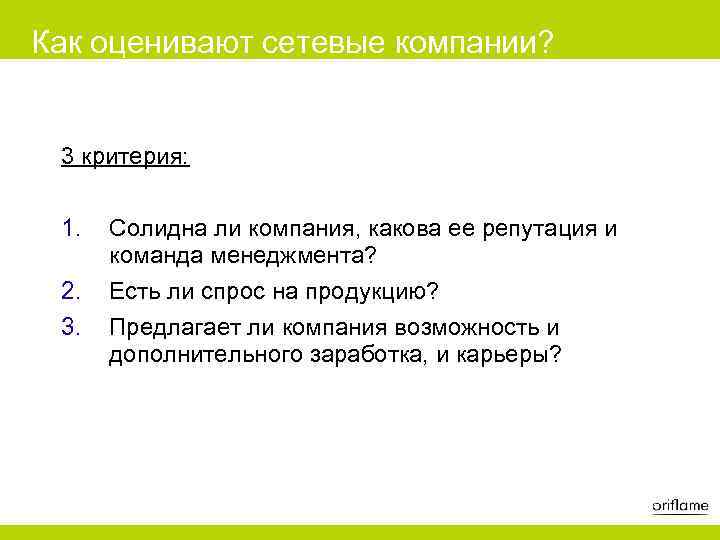 Как оценивают сетевые компании?

3 критерия:

1. Солидна ли компания, какова ее репутация и команда менеджмента?
2. Есть ли спрос на продукцию?
3. Предлагает ли компания возможность и дополнительного заработка, и карьеры?

oriflame